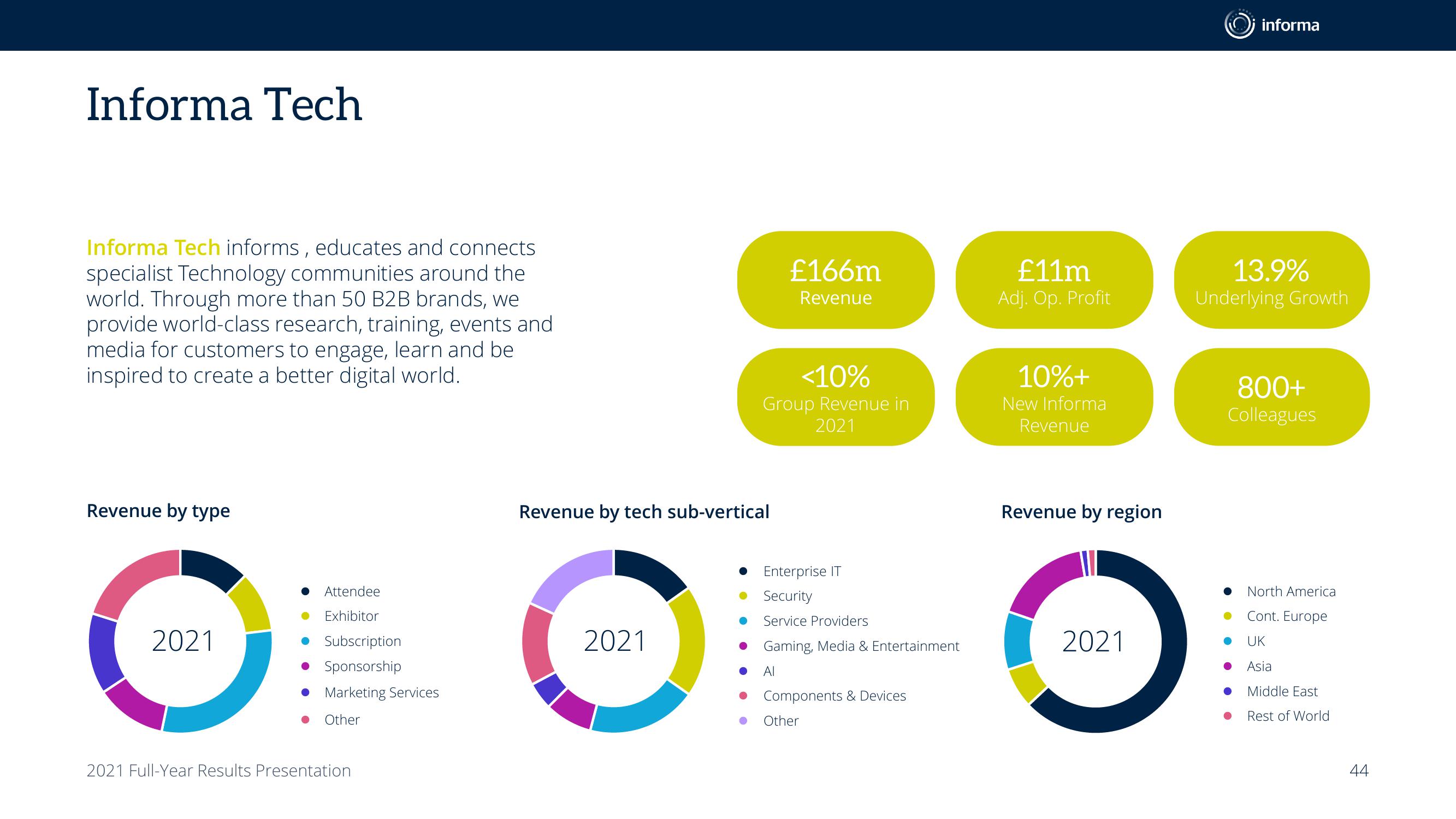 informa

Informa Tech

Informa Tech informs , educates and connects specialist Technology communities around the world. Through more than 50 B2B brands, we provide world-class research, training, events and media for customers to engage, learn and be inspired to create a better digital world.

£166m
Revenue

£11m
Adj. Op. Profit

13.9%
Underlying Growth

<10%
Group Revenue in 2021

10%+
New Informa Revenue

800+
Colleagues

Revenue by type

2021

Attendee
Exhibitor
Subscription
Sponsorship
Marketing Services
Other

Revenue by tech sub-vertical

2021

Enterprise IT
Security
Service Providers
Gaming, Media & Entertainment
AI
Components & Devices
Other

Revenue by region

2021

North America
Cont. Europe
UK
Asia
Middle East
Rest of World

2021 Full-Year Results Presentation

44